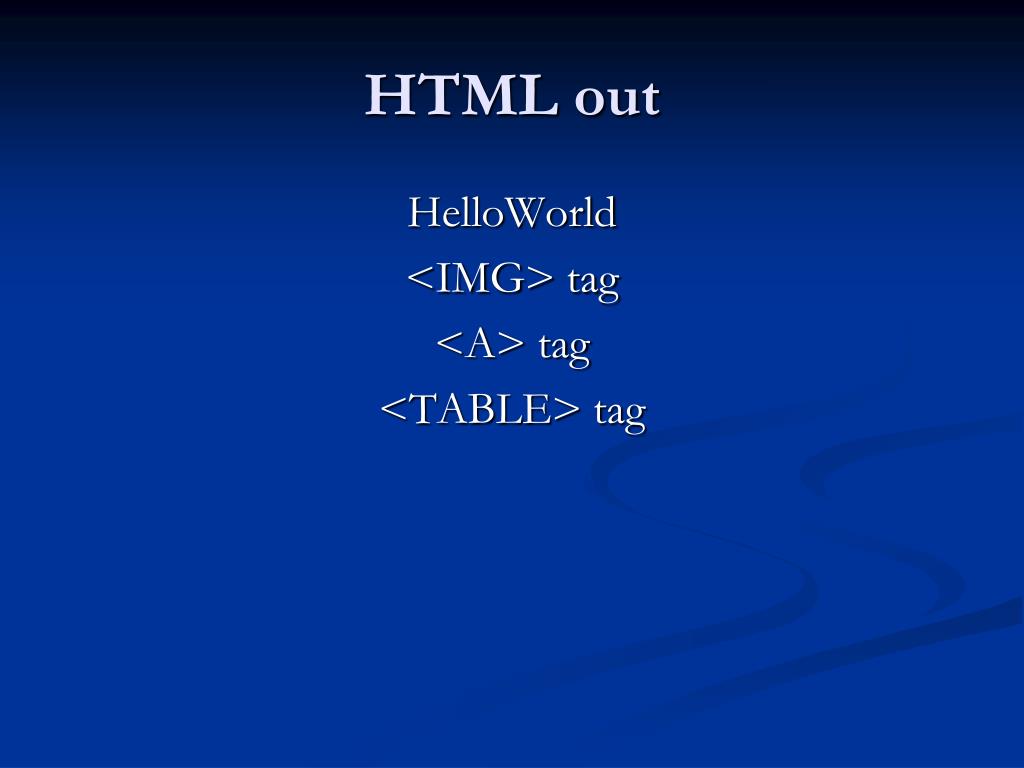 HTML out

HelloWorld
<IMG> tag
<A> tag
<TABLE> tag